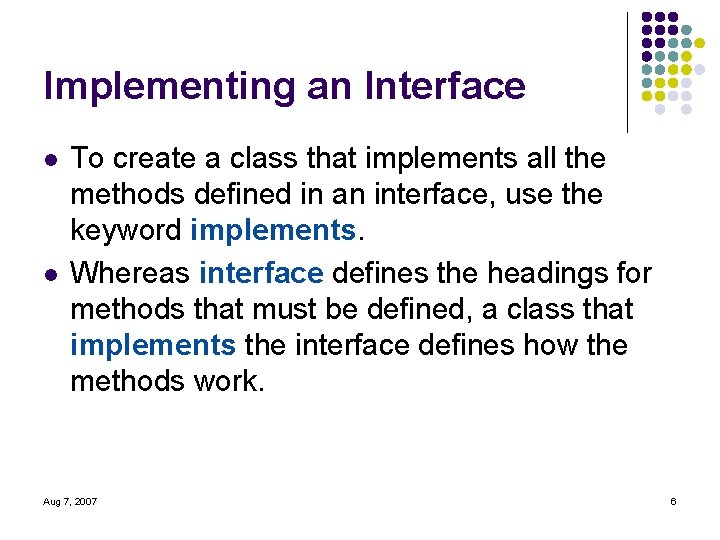 Implementing an Interface

- To create a class that implements all the methods defined in an interface, use the keyword implements.
- Whereas interface defines the headings for methods that must be defined, a class that implements the interface defines how the methods work.

Aug 7, 2007

6